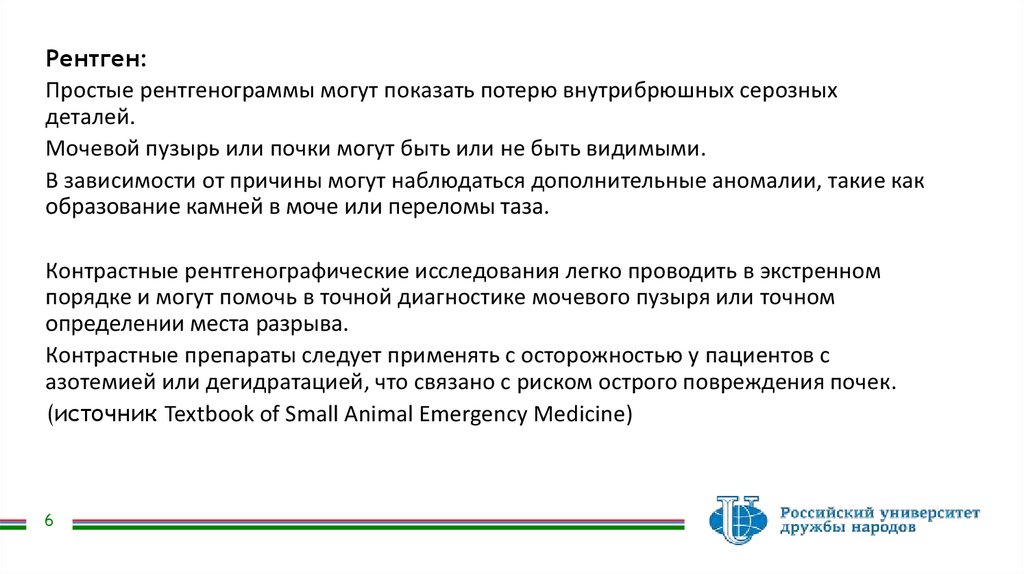 Рентген:

Простые рентгенограммы могут показать потерю внутрибрюшных серозных деталей.

Мочевой пузырь или почки могут быть или не быть видимыми.

В зависимости от причины могут наблюдаться дополнительные аномалии, такие как образование камней в моче или переломы таза.

Контрастные рентгенографические исследования легко проводить в экстренном порядке и могут помочь в точной диагностике мочевого пузыря или точном определении места разрыва.

Контрастные препараты следует применять с осторожностью у пациентов с азотемией или дегидратацией, что связано с риском острого повреждения почек.

(источник Textbook of Small Animal Emergency Medicine)

6

Российский университет дружбы народов